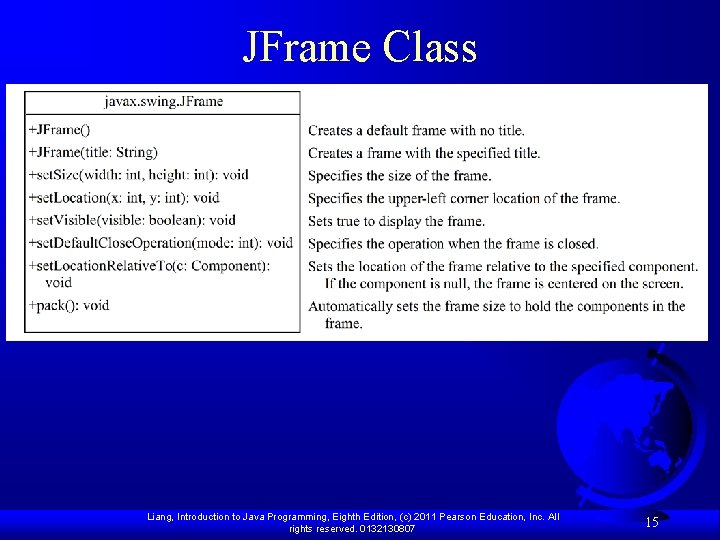 JFrame Class

javax.swing.JFrame

+JFrame()
+JFrame(title: String)
+setSize(width: int, height: int): void
+setLocation(x: int, y: int): void
+setVisible(visible: boolean): void
+setDefaultCloseOperation(mode: int): void
+setLocationRelativeTo(c: Component): void
+pack(): void

Creates a default frame with no title.
Creates a frame with the specified title.
Specifies the size of the frame.
Specifies the upper-left corner location of the frame.
Sets true to display the frame.
Specifies the operation when the frame is closed.
Sets the location of the frame relative to the specified component. If the component is null, the frame is centered on the screen.
Automatically sets the frame size to hold the components in the frame.

Liang, Introduction to Java Programming, Eighth Edition, (c) 2011 Pearson Education, Inc. All rights reserved. 0132130807

15